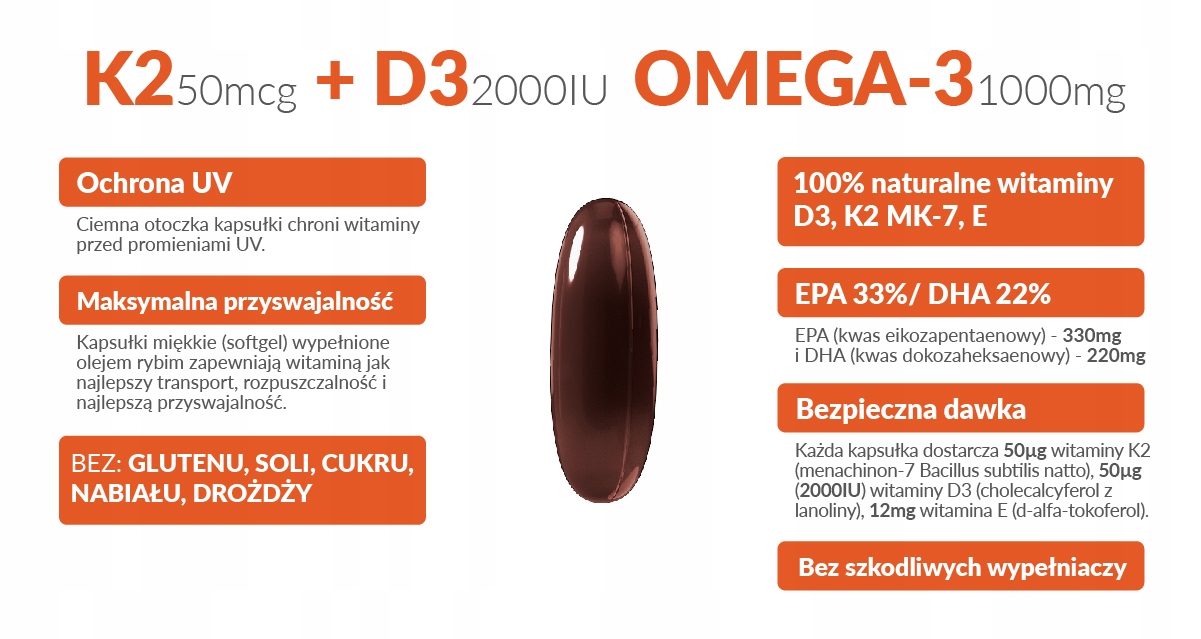 K2 50mcg + D3 2000IU OMEGA-3 1000mg

Ochrona UV

Ciemna otoczka kapsułki chroni witaminy przed promieniami UV.

Maksymalna przyswajalność

Kapsułki miękkie (softgel) wypełnione olejem rybim zapewniają witaminą jak najlepszy transport, rozpuszczalność i najlepszą przyswajalność.

BEZ: GLUTENU, SOLI, CUKRU, NABIAŁU, DROŻDŻY

100% naturalne witaminy D3, K2 MK-7, E

EPA 33%/ DHA 22%

EPA (kwas eikozapentaenowy) - 330mg i DHA (kwas dokozaheksaenowy) - 220mg

Bezpieczna dawka

Każda kapsułka dostarcza 50µg witaminy K2 (menachinon-7 Bacillus subtilis natto), 50µg (2000IU) witaminy D3 (cholecalcyferol z lanoliny), 12mg witamina E (d-alfa-tokoferol).

Bez szkodliwych wypełniaczy